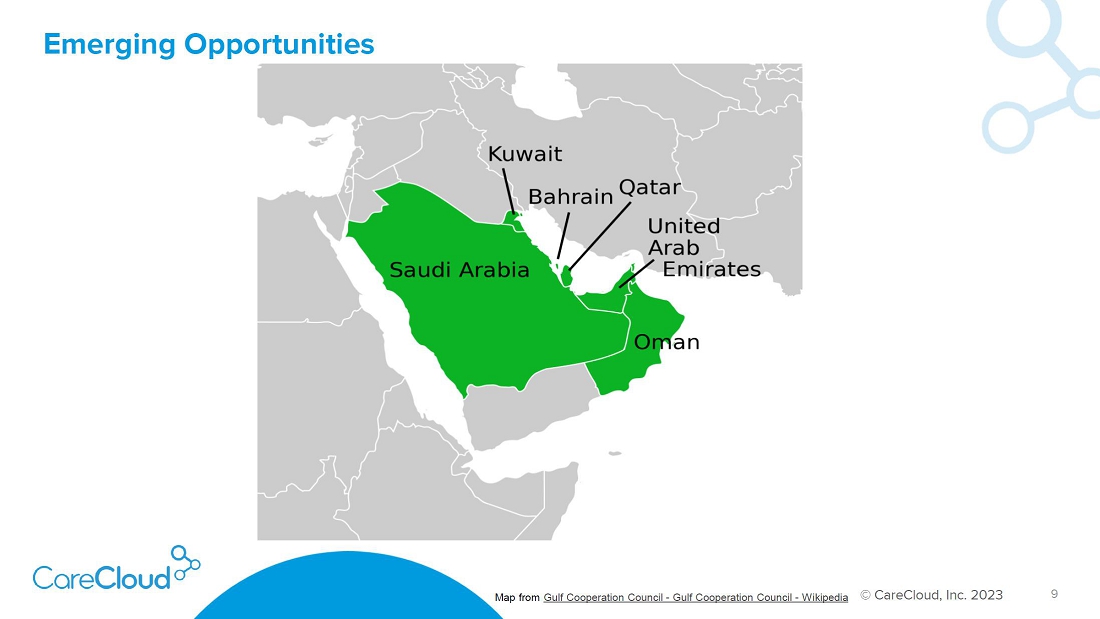 Emerging Opportunities

Kuwait

Bahrain

Qatar

United Arab Emirates

Saudi Arabia

Oman

CareCloud

Map from Gulf Cooperation Council - Gulf Cooperation Council - Wikipedia

© CareCloud, Inc. 2023

9